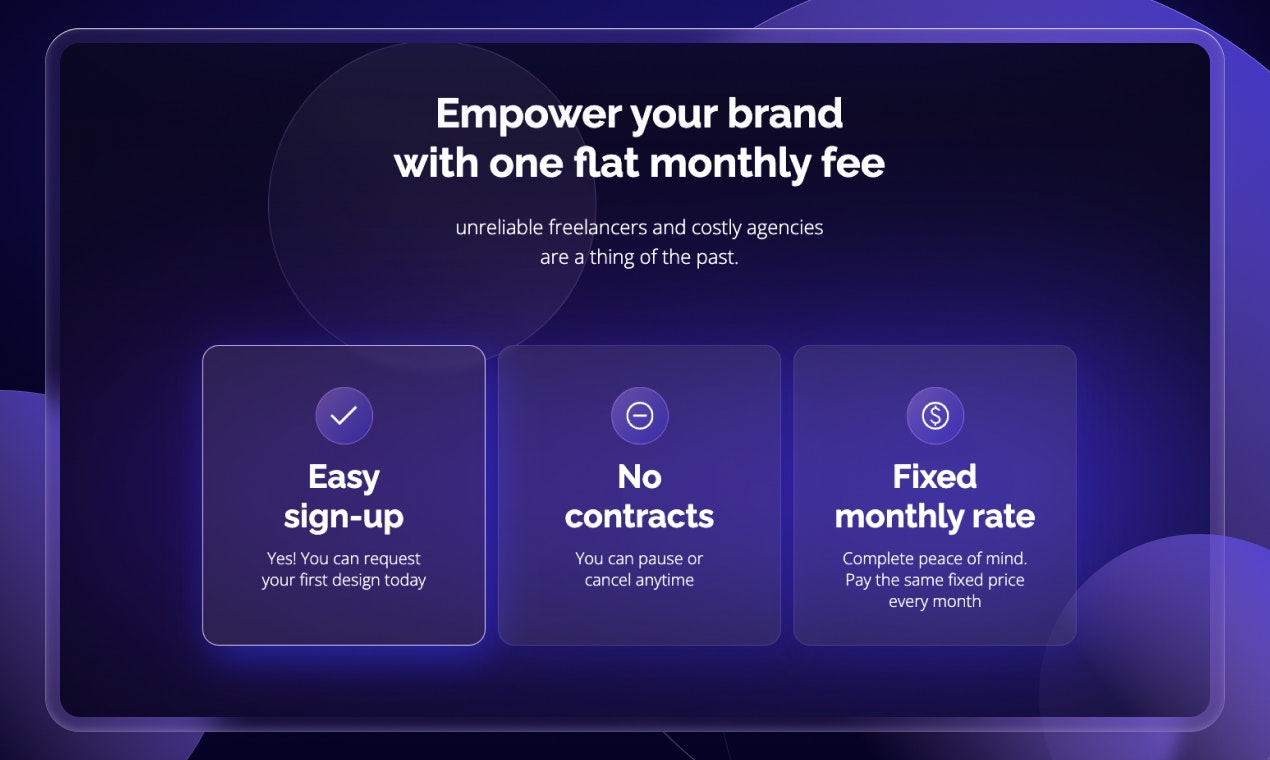 Empower your brand with one flat monthly fee

unreliable freelancers and costly agencies are a thing of the past.

Easy sign-up

Yes! You can request your first design today

No contracts

You can pause or cancel anytime

Fixed monthly rate

Complete peace of mind. Pay the same fixed price every month